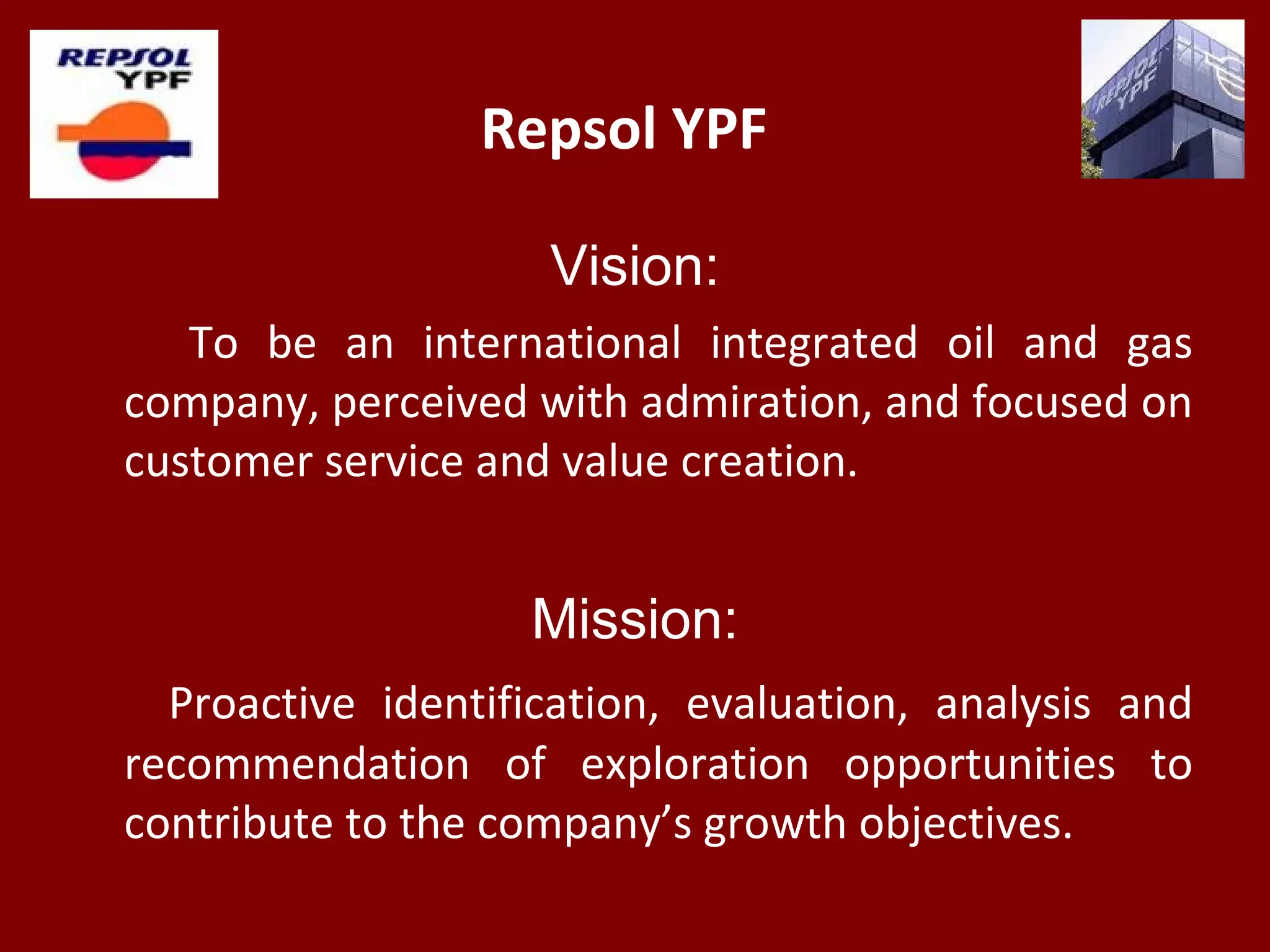 REPSOL YPF

Repsol YPF

REPSOL YPF

Vision:

To be an international integrated oil and gas company, perceived with admiration, and focused on customer service and value creation.

Mission:

Proactive identification, evaluation, analysis and recommendation of exploration opportunities to contribute to the company's growth objectives.